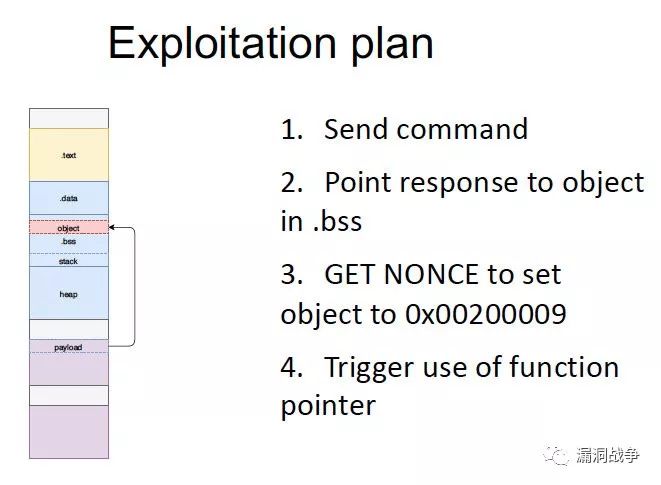 Exploitation plan

.text

.data

object

.bss

stack

heap

payload

1. Send command

2. Point response to object in .bss

3. GET NONCE to set object to 0x00200009

4. Trigger use of function pointer

漏洞战争